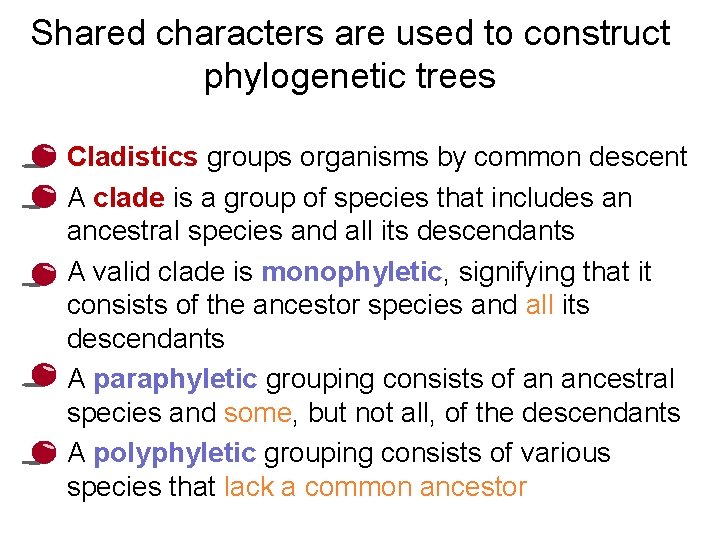 Shared characters are used to construct phylogenetic trees

Cladistics groups organisms by common descent

A clade is a group of species that includes an ancestral species and all its descendants

A valid clade is monophyletic, signifying that it consists of the ancestor species and all its descendants

A paraphyletic grouping consists of an ancestral species and some, but not all, of the descendants

A polyphyletic grouping consists of various species that lack a common ancestor